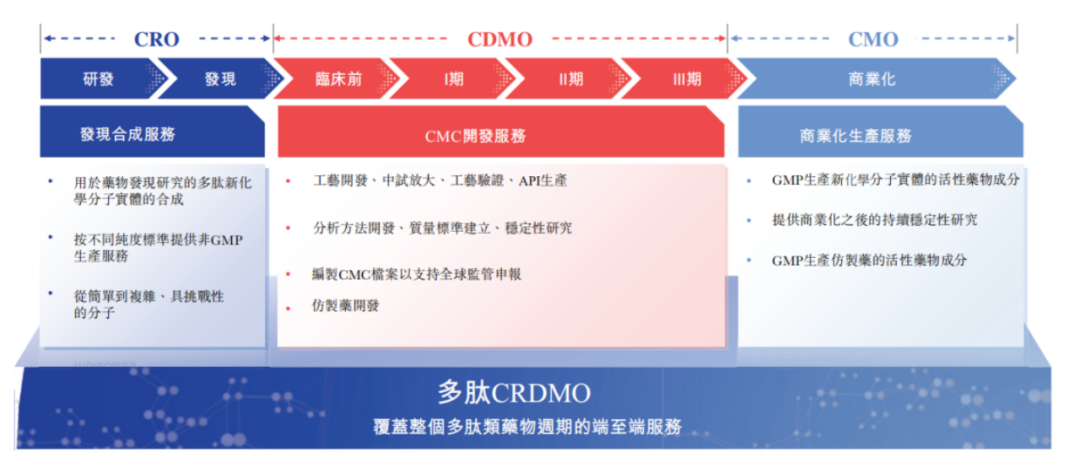 CRO

CDMO

CMO

研發

發現

臨床前

I期

II期

III期

商業化

發現合成服務

CMC開發服務

商業化生產服務

• 用於藥物發現研究的多肽新化學分子實體的合成

• 按不同純度標準提供非GMP生產服務

• 從簡單到複雜、具挑戰性的分子

• 工藝開發、中試放大、工藝驗證、API生產

• 分析方法開發、質量標準建立、穩定性研究

• 編製CMC檔案以支持全球監管申報

• 仿製藥開發

• GMP生產新化學分子實體的活性藥物成分

• 提供商業化之後的持續穩定性研究

• GMP生產仿製藥的活性藥物成分

多肽CRDMO

覆蓋整個多肽類藥物週期的端至端服務